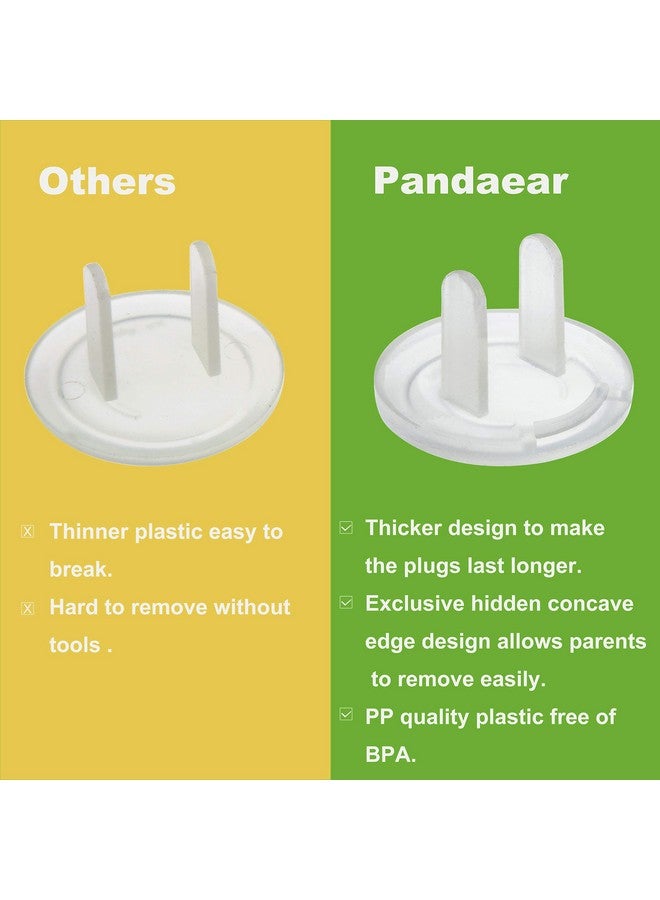 Others

☒ Thinner plastic easy to break.

☒ Hard to remove without tools .

Pandaear

☑ Thicker design to make the plugs last longer.

☑ Exclusive hidden concave edge design allows parents to remove easily.

☑ PP quality plastic free of BPA.